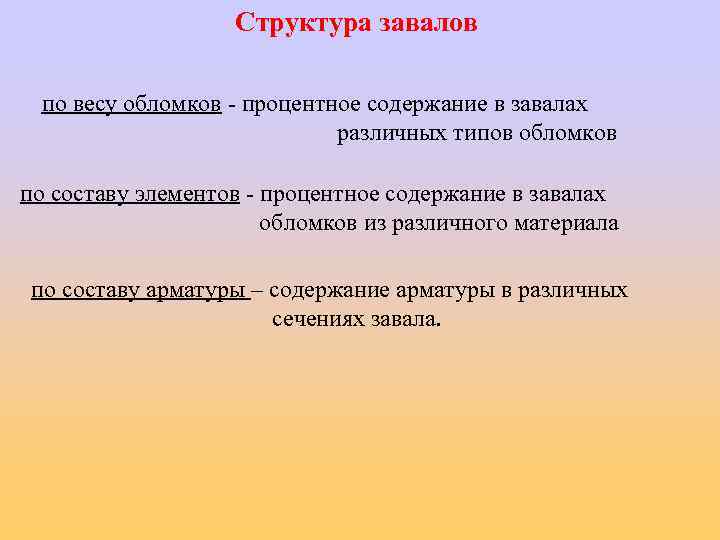 Структура завалов

по весу обломков - процентное содержание в завалах различных типов обломков

по составу элементов - процентное содержание в завалах обломков из различного материала

по составу арматуры – содержание арматуры в различных сечениях завала.